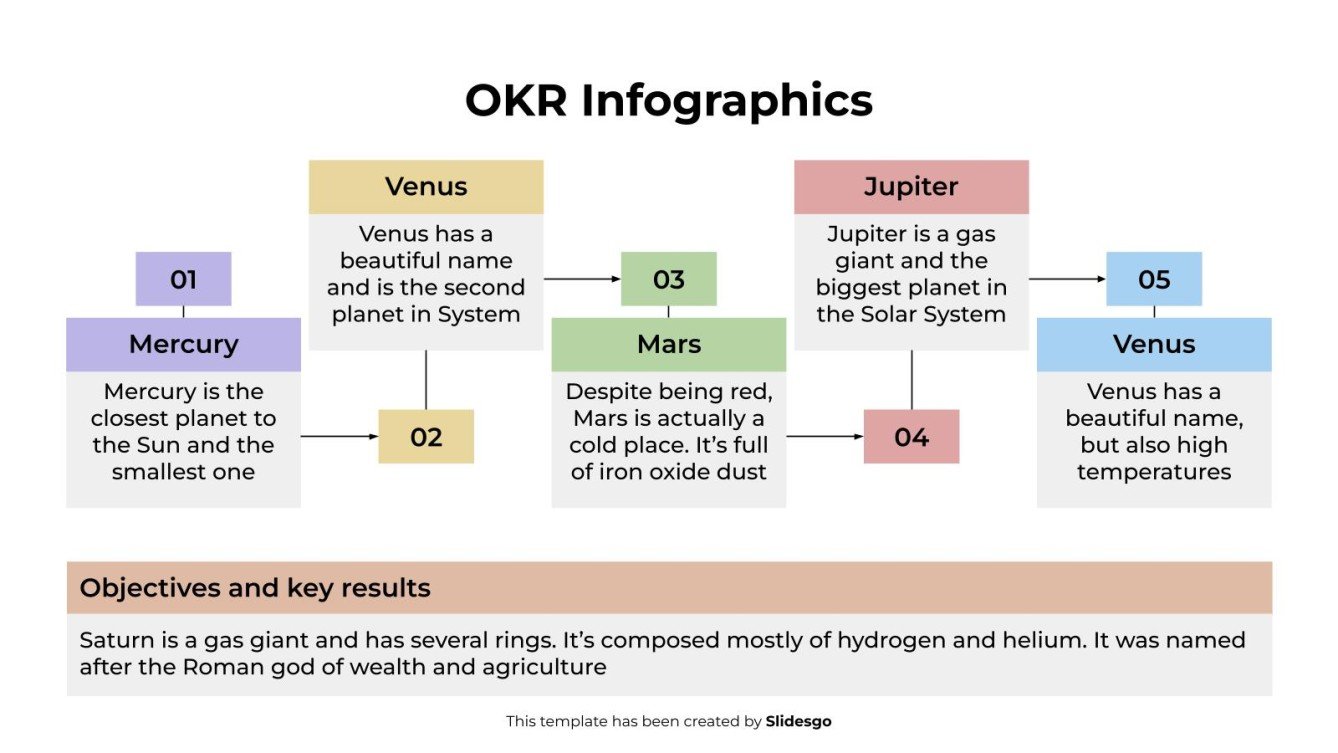 OKR Infographics

01

Mercury

Mercury is the closest planet to the Sun and the smallest one

Venus

Venus has a beautiful name and is the second planet in System

02

03

Mars

Despite being red, Mars is actually a cold place. It's full of iron oxide dust

Jupiter

Jupiter is a gas giant and the biggest planet in the Solar System

04

05

Venus

Venus has a beautiful name, but also high temperatures

Objectives and key results

Saturn is a gas giant and has several rings. It's composed mostly of hydrogen and helium. It was named after the Roman god of wealth and agriculture

This template has been created by Slidesgo